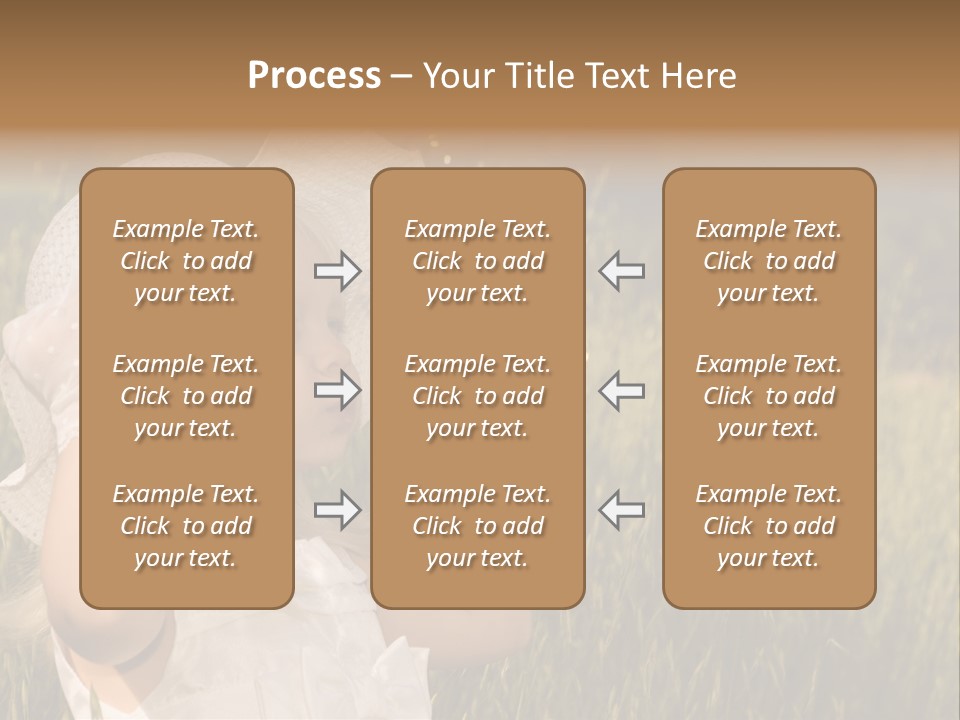 Process – Your Title Text Here

Example Text. Click to add your text.

Example Text. Click to add your text.

Example Text. Click to add your text.

Example Text. Click to add your text.

Example Text. Click to add your text.

Example Text. Click to add your text.

Example Text. Click to add your text.

Example Text. Click to add your text.

Example Text. Click to add your text.